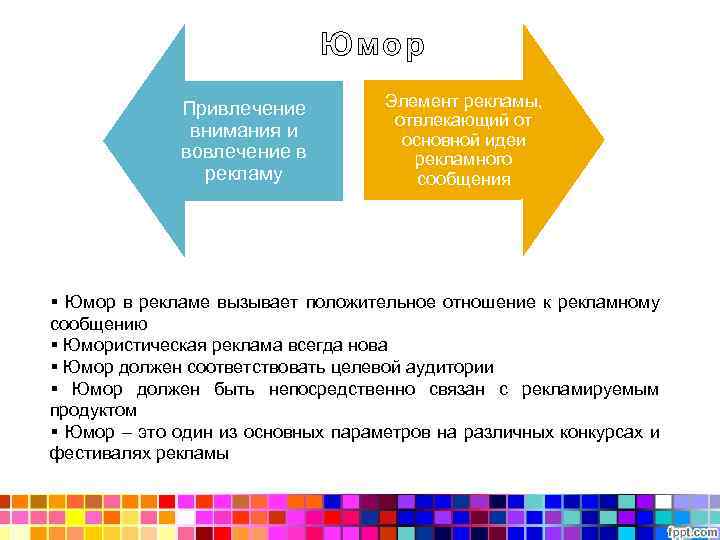 Юмор

Привлечение внимания и вовлечение в рекламу

Элемент рекламы, отвлекающий от основной идеи рекламного сообщения

▪ Юмор в рекламе вызывает положительное отношение к рекламному сообщению
▪ Юмористическая реклама всегда нова
▪ Юмор должен соответствовать целевой аудитории
▪ Юмор должен быть непосредственно связан с рекламируемым продуктом
▪ Юмор – это один из основных параметров на различных конкурсах и фестивалях рекламы

fppt.com